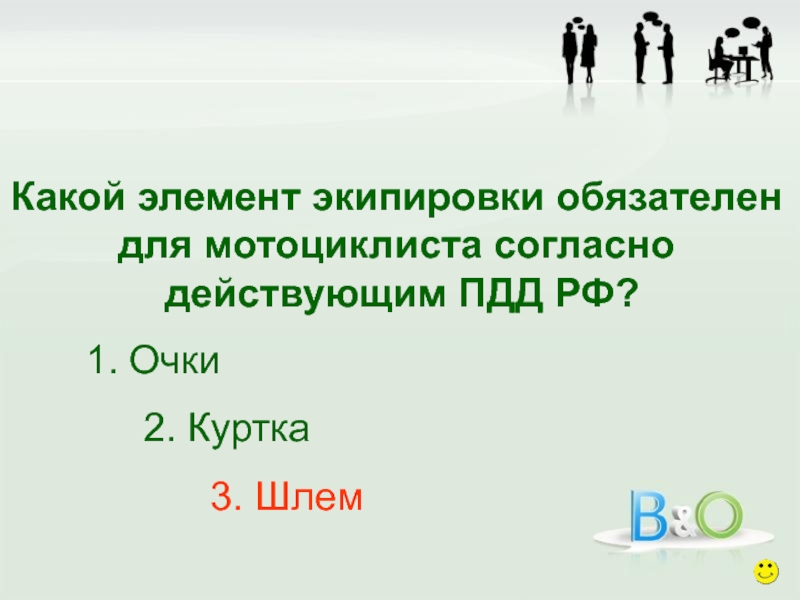 Какой элемент экипировки обязателен для мотоциклиста согласно действующим ПДД РФ?

1. Очки

2. Куртка

3. Шлем

B&O